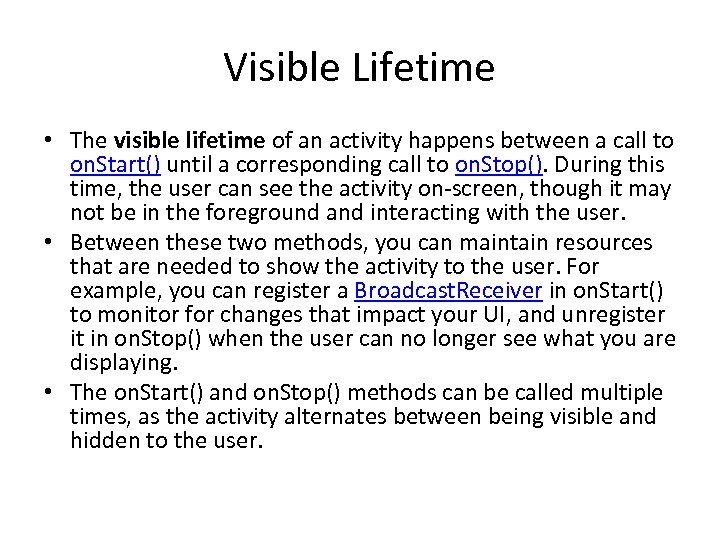 Visible Lifetime

• The visible lifetime of an activity happens between a call to onStart() until a corresponding call to onStop(). During this time, the user can see the activity on-screen, though it may not be in the foreground and interacting with the user.

• Between these two methods, you can maintain resources that are needed to show the activity to the user. For example, you can register a BroadcastReceiver in onStart() to monitor for changes that impact your UI, and unregister it in onStop() when the user can no longer see what you are displaying.

• The onStart() and onStop() methods can be called multiple times, as the activity alternates between being visible and hidden to the user.